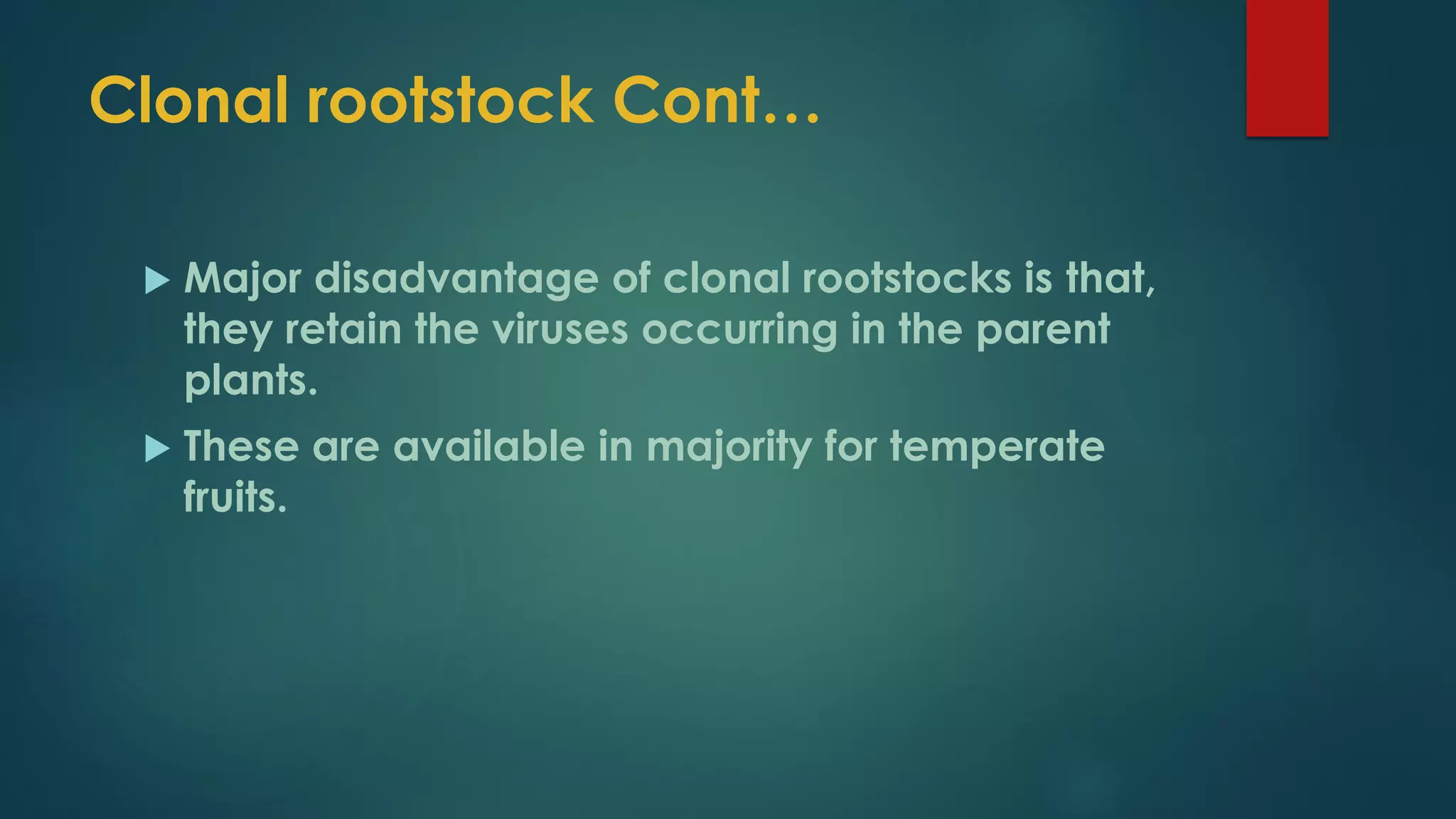 Clonal rootstock Cont…

▶ Major disadvantage of clonal rootstocks is that, they retain the viruses occurring in the parent plants.

▶ These are available in majority for temperate fruits.